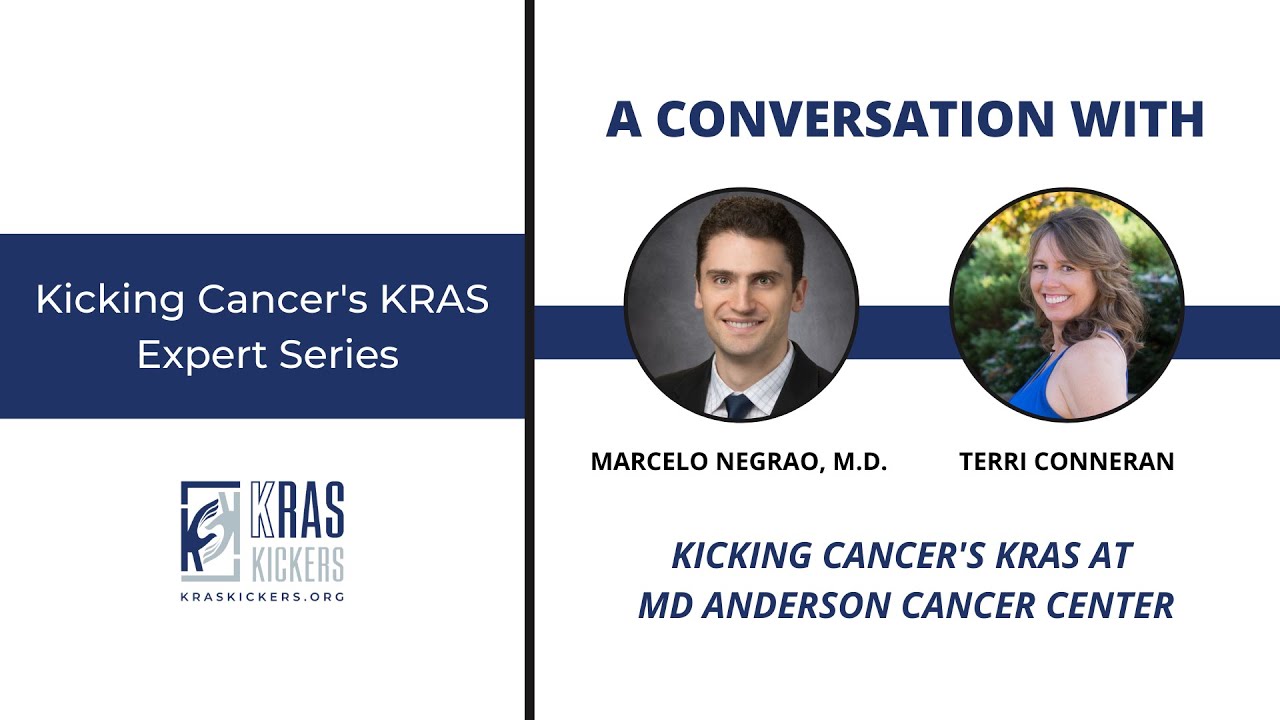 Kicking Cancer's KRAS Expert Series

KRAS KICKERS
KRASKICKERS.ORG

A CONVERSATION WITH

MARCELO NEGRAO, M.D.

TERRI CONNERAN

KICKING CANCER'S KRAS AT MD ANDERSON CANCER CENTER